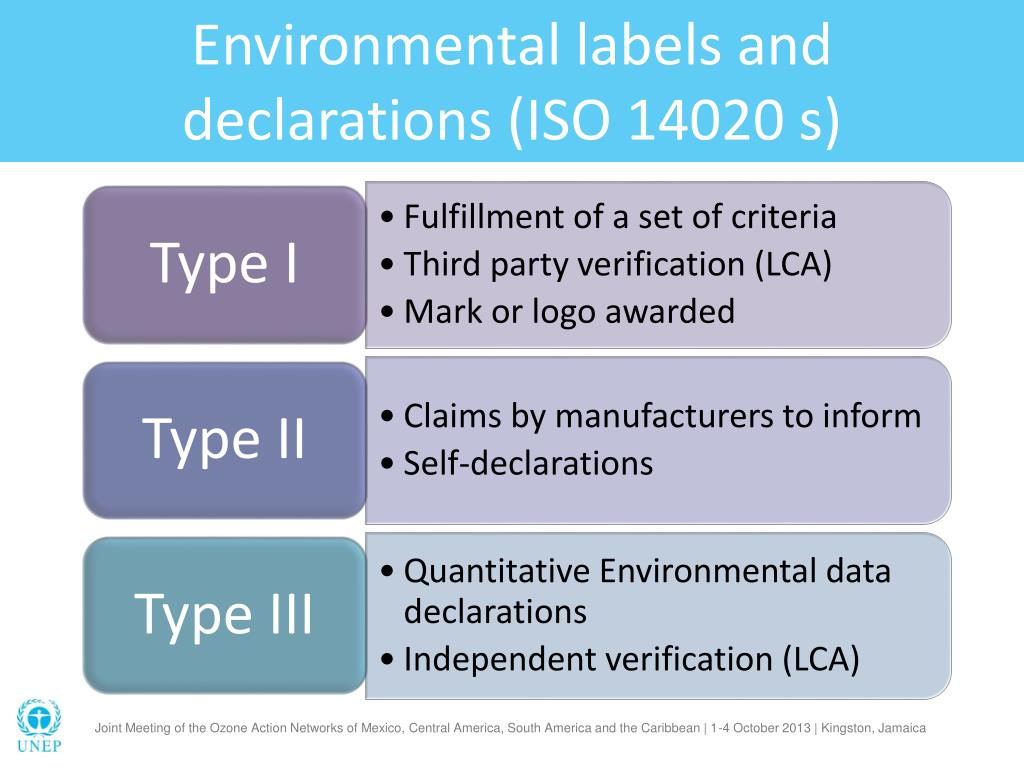 Environmental labels and declarations (ISO 14020 s)

Type I

• Fulfillment of a set of criteria
• Third party verification (LCA)
• Mark or logo awarded

Type II

• Claims by manufacturers to inform
• Self-declarations

Type III

• Quantitative Environmental data declarations
• Independent verification (LCA)

UNEP

Joint Meeting of the Ozone Action Networks of Mexico, Central America, South America and the Caribbean | 1-4 October 2013 | Kingston, Jamaica